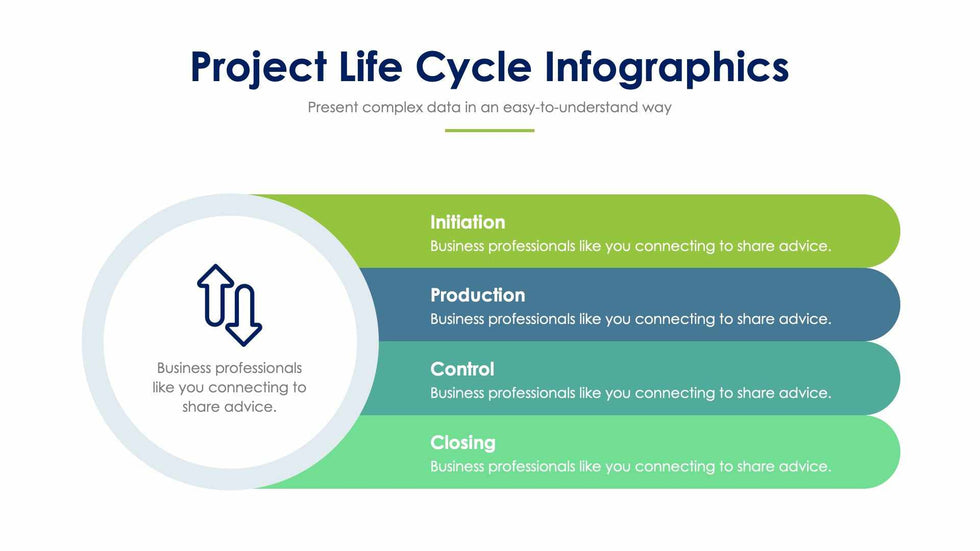 Project Life Cycle Infographics

Present complex data in an easy-to-understand way

Business professionals like you connecting to share advice.

Initiation
Business professionals like you connecting to share advice.

Production
Business professionals like you connecting to share advice.

Control
Business professionals like you connecting to share advice.

Closing
Business professionals like you connecting to share advice.